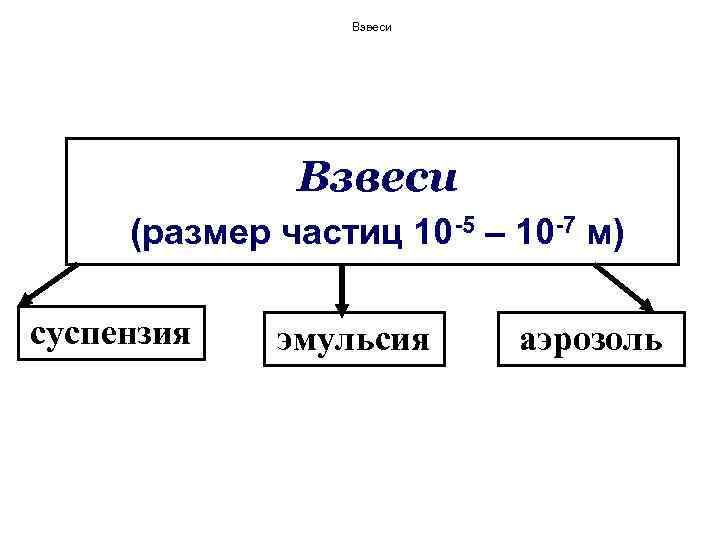 Взвеси

Взвеси

(размер частиц $10^{-5}$ – $10^{-7}$ м)

суспензия

эмульсия

аэрозоль